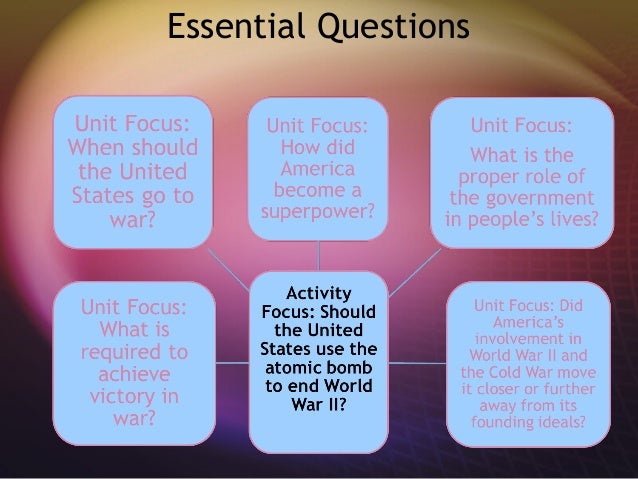 Essential Questions

Unit Focus: When should the United States go to war?

Unit Focus: How did America become a superpower?

Unit Focus: What is the proper role of the government in people's lives?

Unit Focus: What is required to achieve victory in war?

Activity Focus: Should the United States use the atomic bomb to end World War II?

Unit Focus: Did America's involvement in World War II and the Cold War move it closer or further away from its founding ideals?